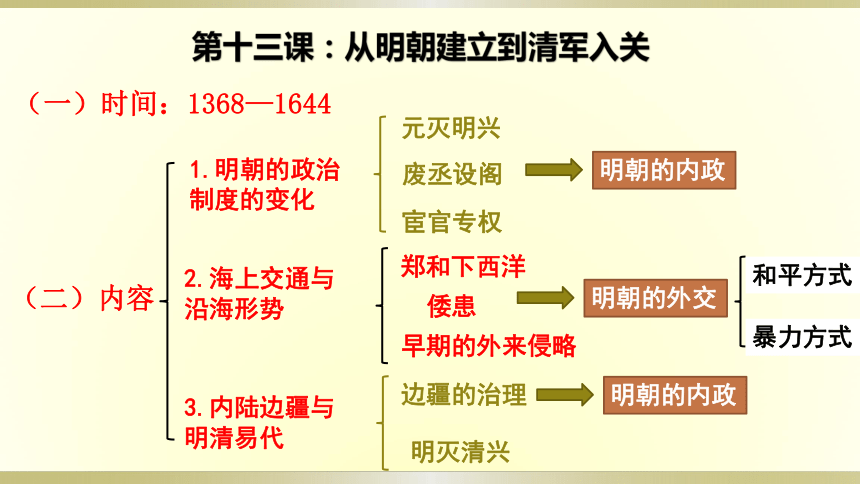 第十三课：从明朝建立到清军入关

（一）时间：1368—1644

（二）内容

1.明朝的政治制度的变化

元灭明兴

废丞设阁

宦官专权

明朝的内政

2.海上交通与沿海形势

郑和下西洋

倭患

早期的外来侵略

明朝的外交

和平方式

暴力方式

3.内陆边疆与明清易代

边疆的治理

明朝的内政

明灭清兴